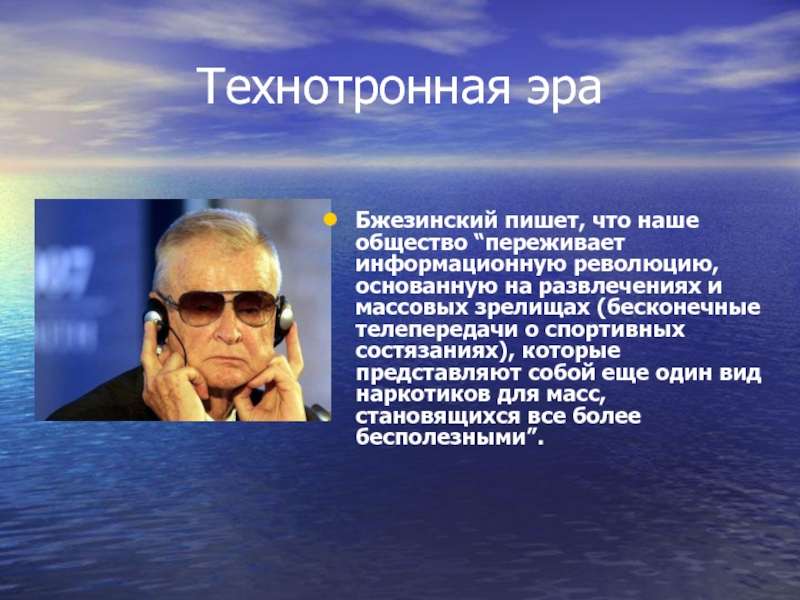 Технотронная эра

Бжезинский пишет, что наше общество “переживает информационную революцию, основанную на развлечениях и массовых зрелищах (бесконечные телепередачи о спортивных состязаниях), которые представляют собой еще один вид наркотиков для масс, становящихся все более бесполезными”.